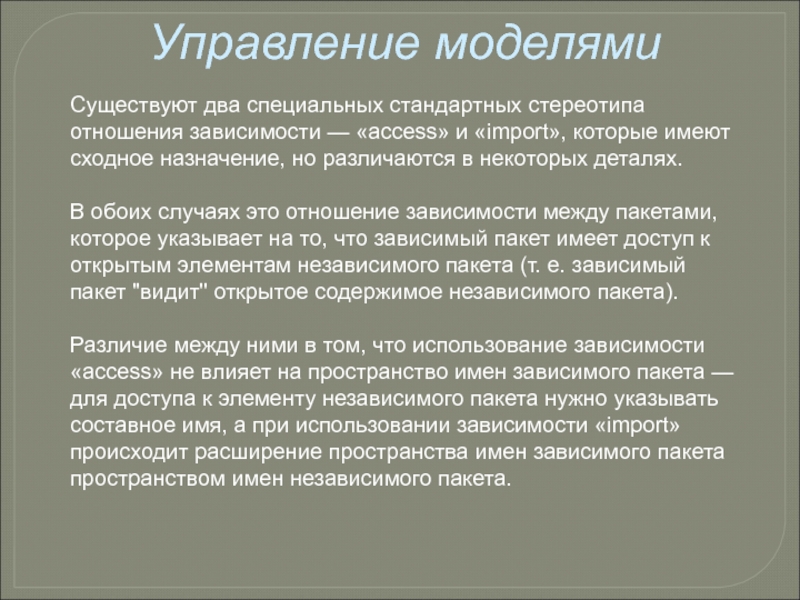 Управление моделями

Существуют два специальных стандартных стереотипа отношения зависимости — «access» и «import», которые имеют сходное назначение, но различаются в некоторых деталях.

В обоих случаях это отношение зависимости между пакетами, которое указывает на то, что зависимый пакет имеет доступ к открытым элементам независимого пакета (т. е. зависимый пакет "видит" открытое содержимое независимого пакета).

Различие между ними в том, что использование зависимости «access» не влияет на пространство имен зависимого пакета — для доступа к элементу независимого пакета нужно указывать составное имя, а при использовании зависимости «import» происходит расширение пространства имен зависимого пакета пространством имен независимого пакета.